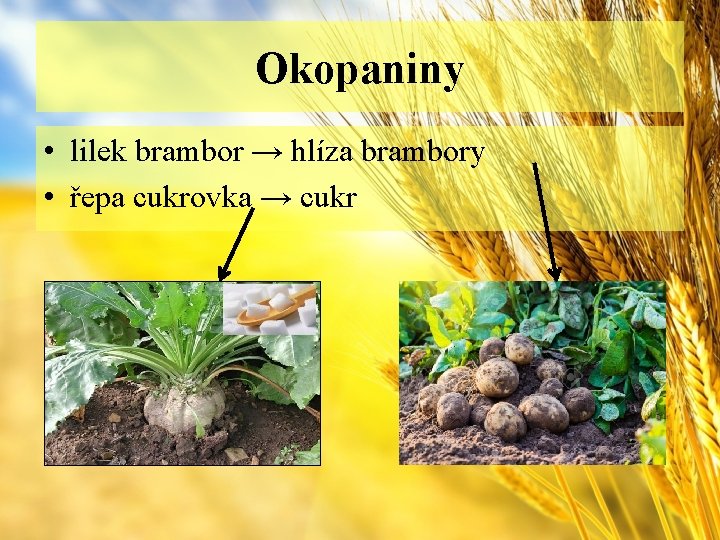 Okopaniny

• lilek brambor → hlíza brambory
• řepa cukrovka → cukr